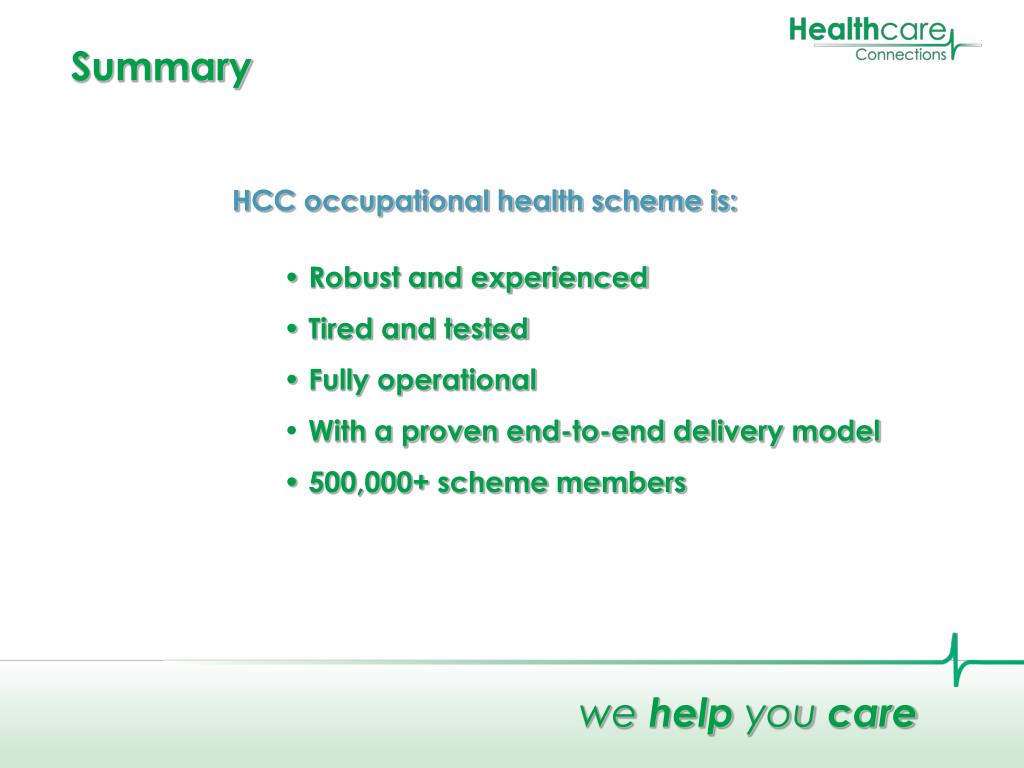 Summary

Healthcare Connections

HCC occupational health scheme is:

• Robust and experienced
• Tired and tested
• Fully operational
• With a proven end-to-end delivery model
• 500,000+ scheme members

we help you care